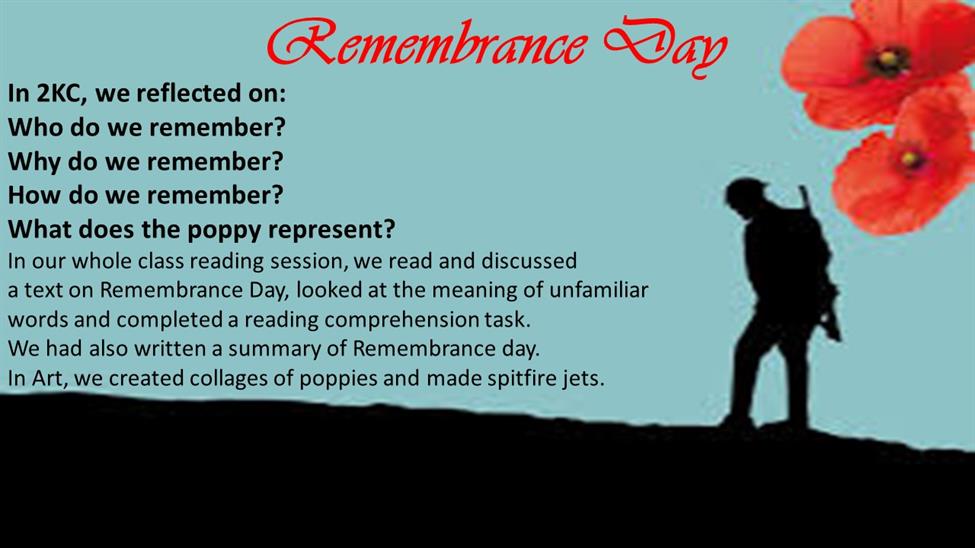 Remembrance Day

In 2KC, we reflected on:
Who do we remember?
Why do we remember?
How do we remember?
What does the poppy represent?

In our whole class reading session, we read and discussed a text on Remembrance Day, looked at the meaning of unfamiliar words and completed a reading comprehension task.
We had also written a summary of Remembrance day.
In Art, we created collages of poppies and made spitfire jets.